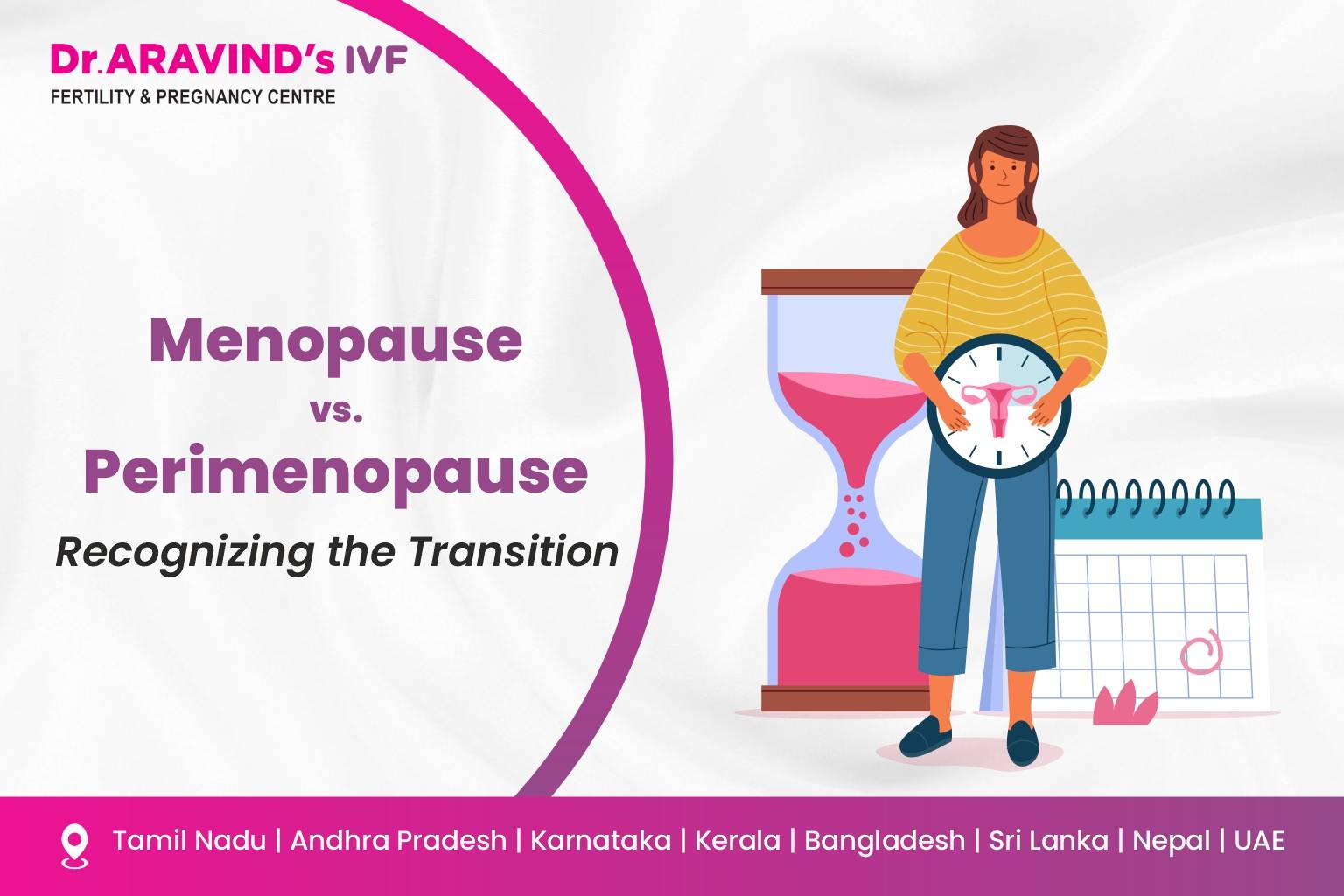 Dr.ARAVIND's IVF
FERTILITY & PREGNANCY CENTRE

Menopause
vs.
Perimenopause
Recognizing the Transition

Tamil Nadu | Andhra Pradesh | Karnataka | Kerala | Bangladesh | Sri Lanka | Nepal | UAE